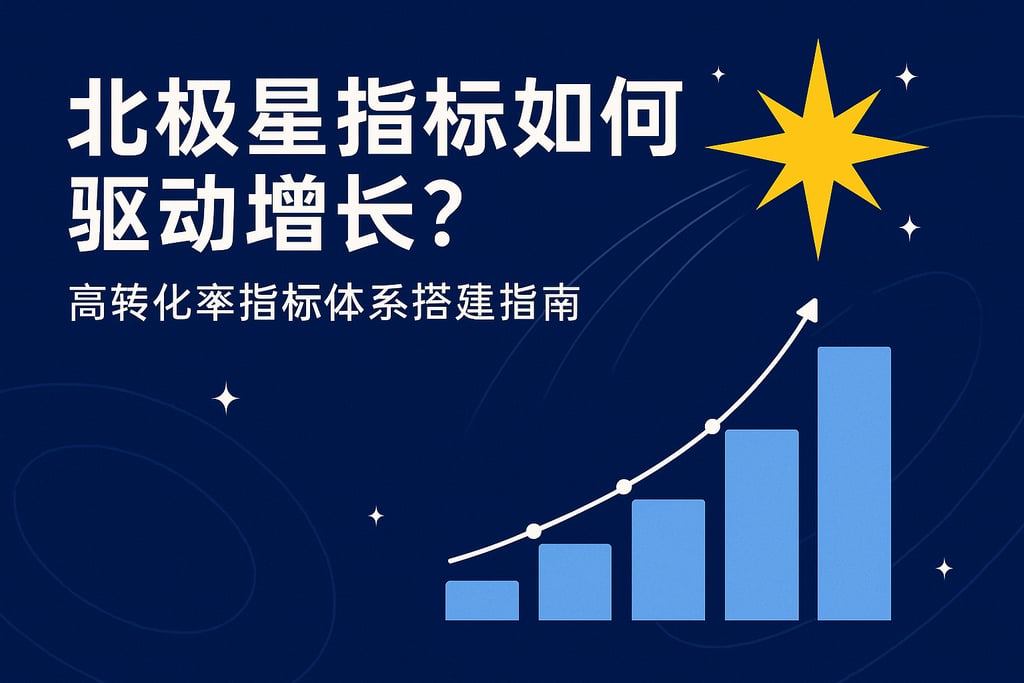 北极星指标如何驱动增长？

高转化率指标体系搭建指南